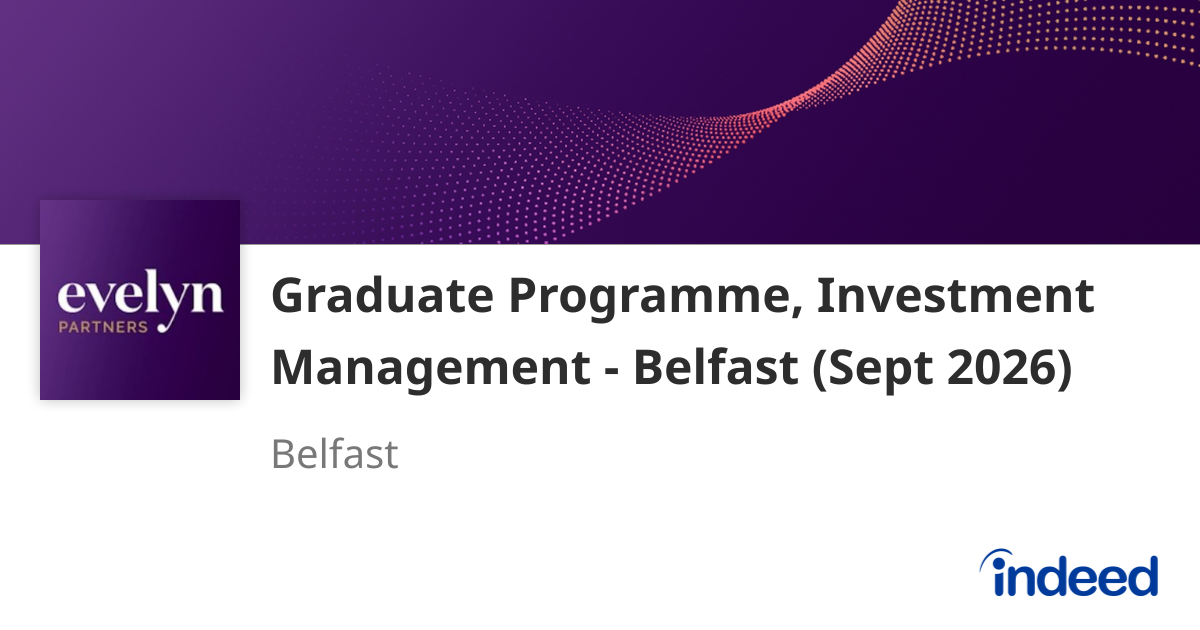 evelyn
PARTNERS

Graduate Programme, Investment Management - Belfast (Sept 2026)

Belfast

indeed